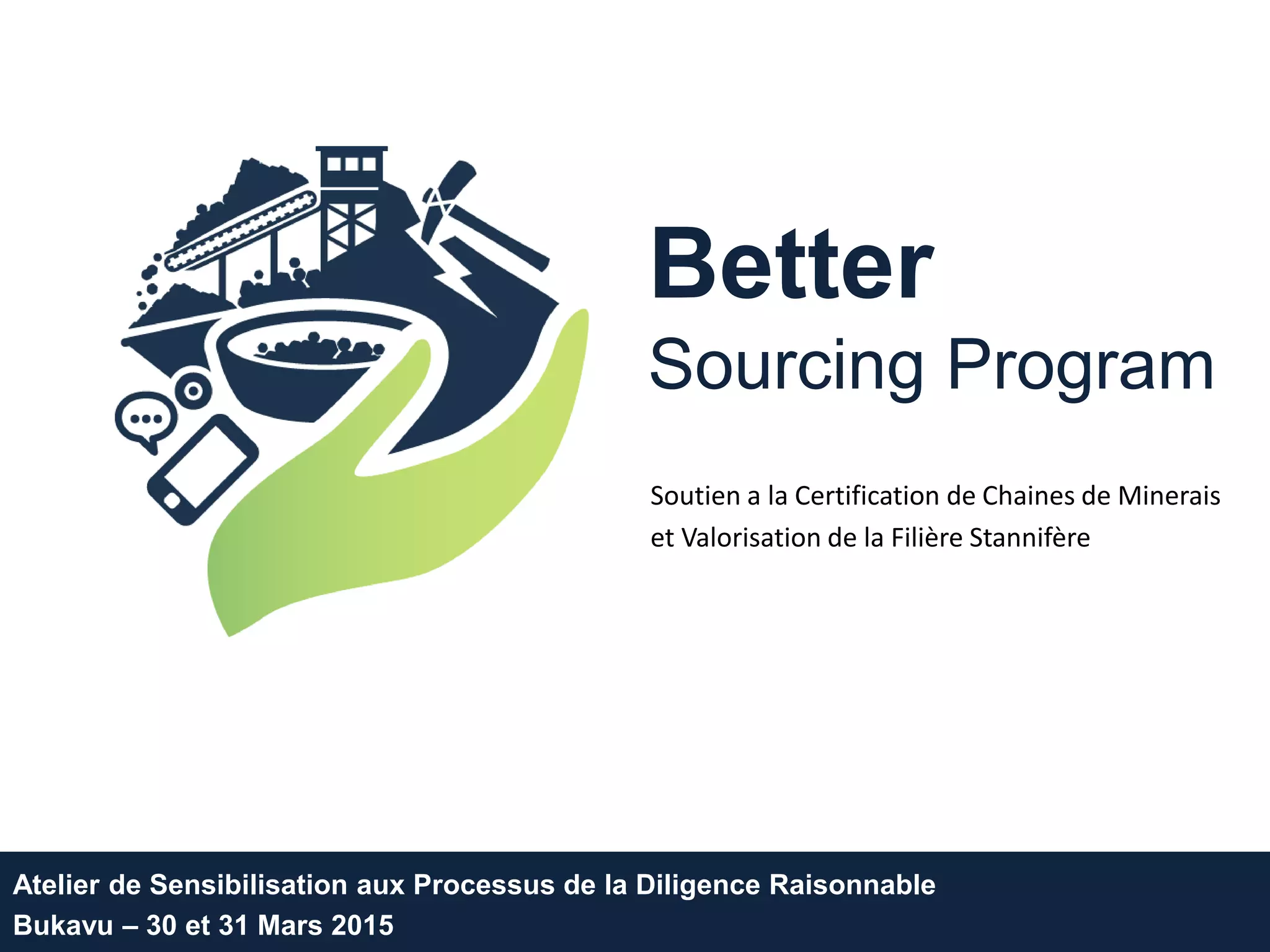 Better
Sourcing Program

Soutien a la Certification de Chaines de Minerais et Valorisation de la Filière Stannifère

Atelier de Sensibilisation aux Processus de la Diligence Raisonnable
Bukavu – 30 et 31 Mars 2015